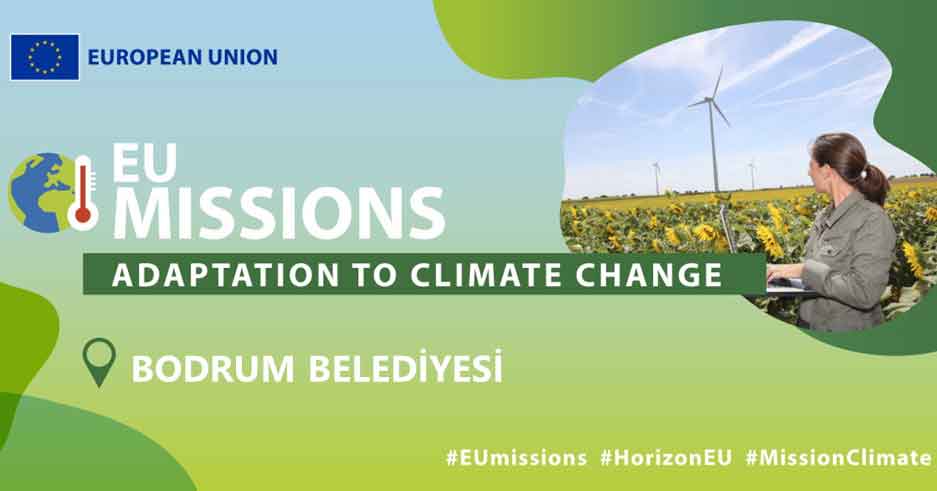 EUROPEAN UNION

EU MISSIONS

ADAPTATION TO CLIMATE CHANGE

BODRUM BELEDİYESİ

#EUmissions #HorizonEU #MissionClimate